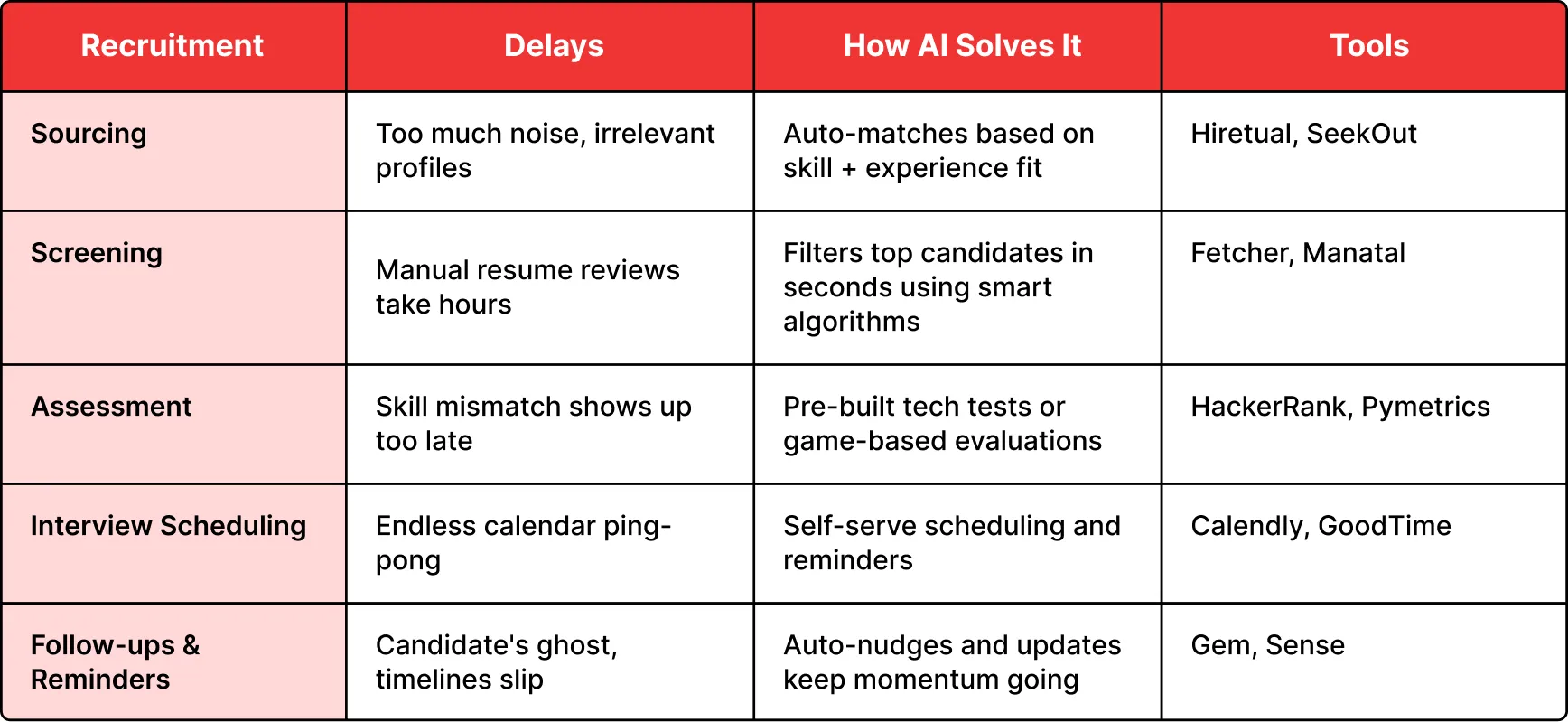 | Recruitment | Delays | How AI Solves It | Tools |
|---|---|---|---|
| Sourcing | Too much noise, irrelevant profiles | Auto-matches based on skill + experience fit | Hiretual, SeekOut |
| Screening | Manual resume reviews take hours | Filters top candidates in seconds using smart algorithms | Fetcher, Manatal |
| Assessment | Skill mismatch shows up too late | Pre-built tech tests or game-based evaluations | HackerRank, Pymetrics |
| Interview Scheduling | Endless calendar ping-pong | Self-serve scheduling and reminders | Calendly, GoodTime |
| Follow-ups & Reminders | Candidate's ghost, timelines slip | Auto-nudges and updates keep momentum going | Gem, Sense |